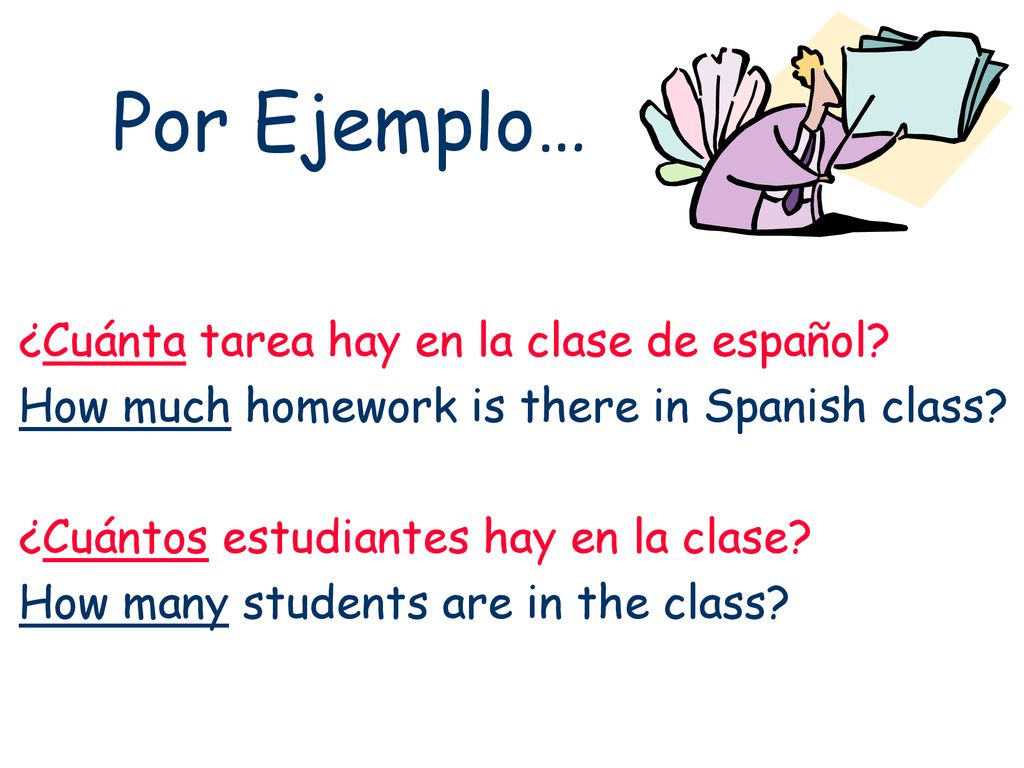 Por Ejemplo…

¿Cuánta tarea hay en la clase de español?
How much homework is there in Spanish class?

¿Cuántos estudiantes hay en la clase?
How many students are in the class?